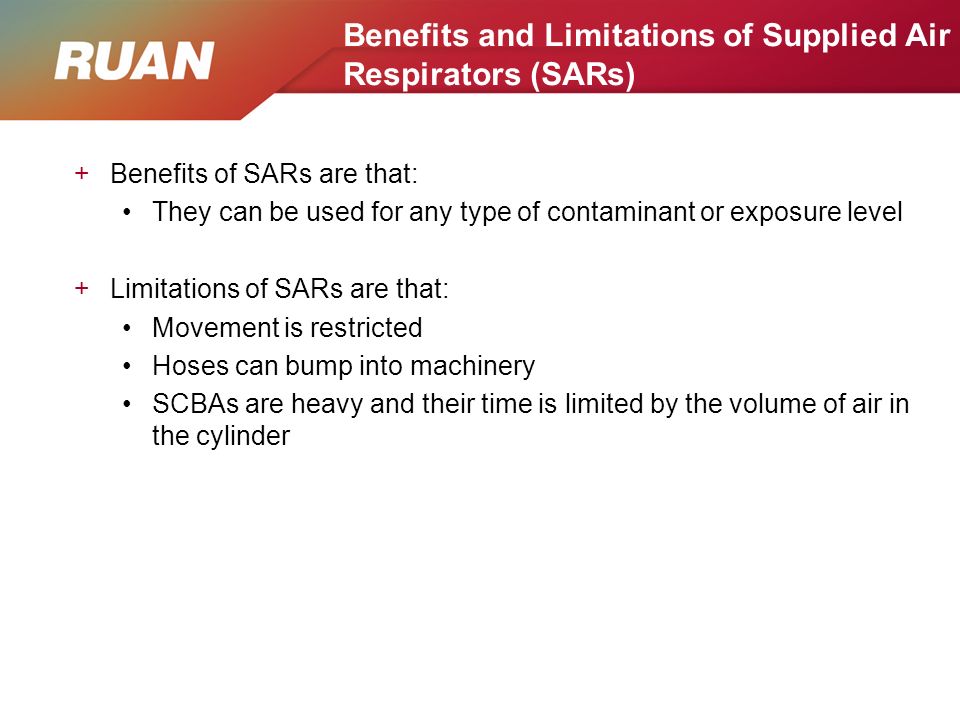 RUAN

Benefits and Limitations of Supplied Air Respirators (SARs)

+ Benefits of SARs are that:
• They can be used for any type of contaminant or exposure level

+ Limitations of SARs are that:
• Movement is restricted
• Hoses can bump into machinery
• SCBAs are heavy and their time is limited by the volume of air in the cylinder